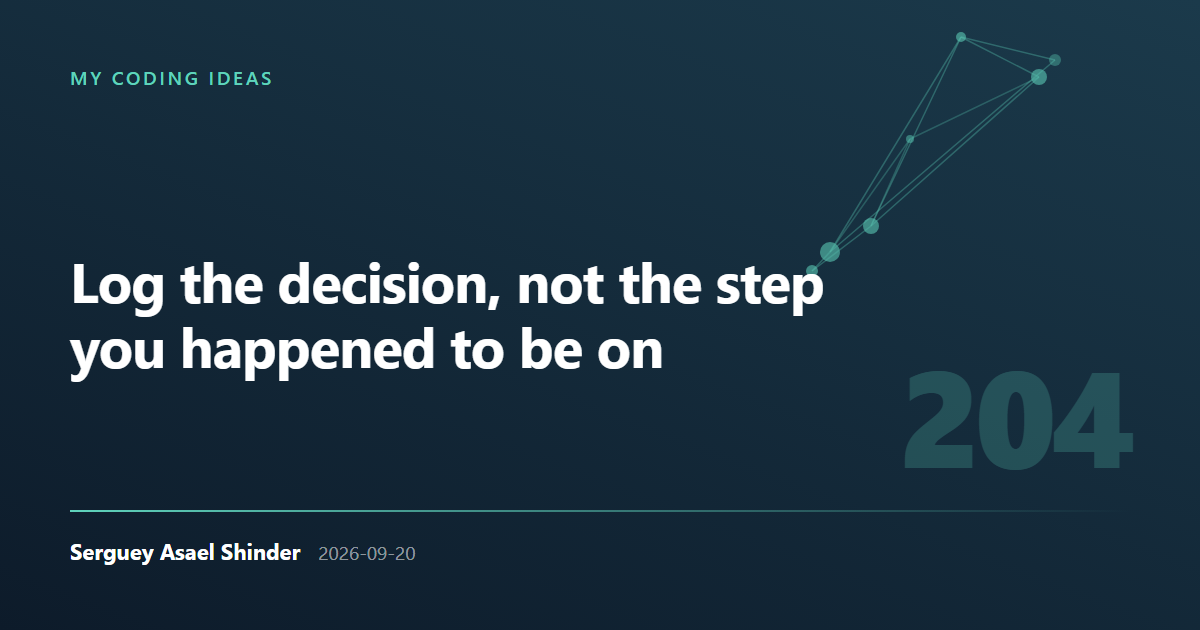 MY CODING IDEAS

Log the decision, not the step you happened to be on

204

Serguey Asael Shinder 2026-09-20